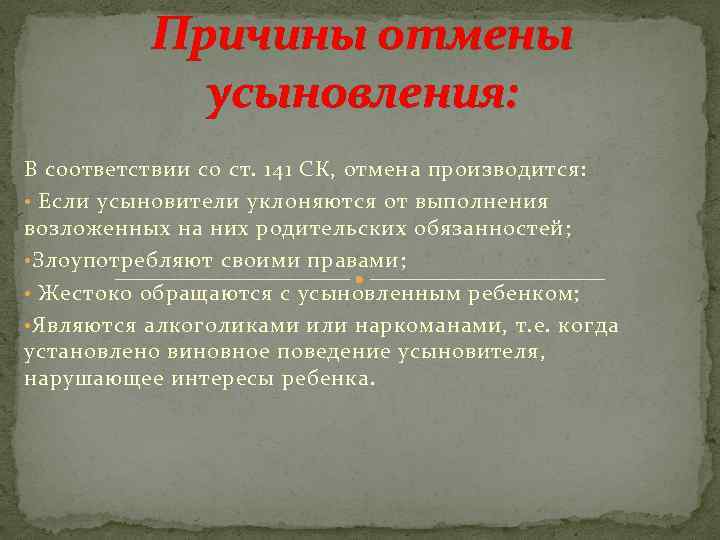 Причины отмены усыновления:

В соответствии со ст. 141 СК, отмена производится:

• Если усыновители уклоняются от выполнения возложенных на них родительских обязанностей;

•Злоупотребляют своими правами;

• Жестоко обращаются с усыновленным ребенком;

•Являются алкоголиками или наркоманами, т.е. когда установлено виновное поведение усыновителя, нарушающее интересы ребенка.